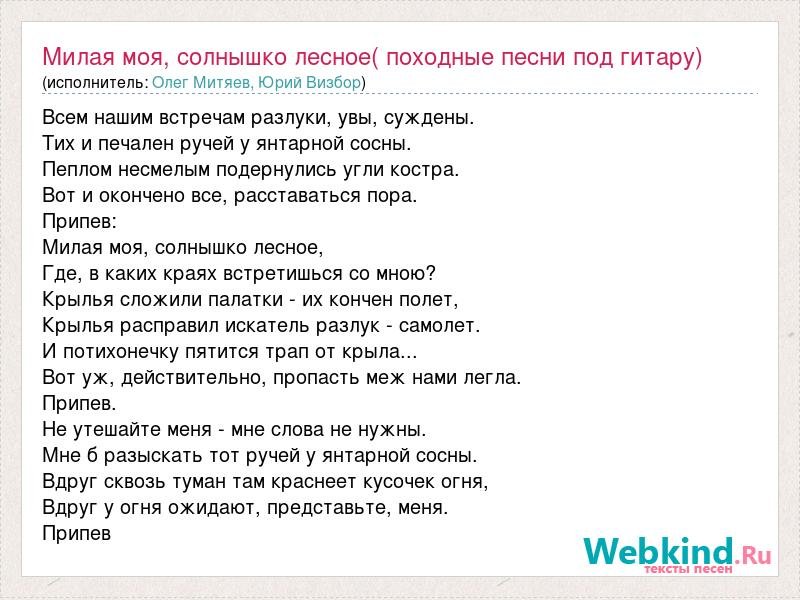 Милая моя, солнышко лесное( походные песни под гитару)
(исполнитель: Олег Митяев, Юрий Визбор)

Всем нашим встречам разлуки, увы, суждены.
Тих и печален ручей у янтарной сосны.
Пеплом несмелым подернулись угли костра.
Вот и окончено все, расставаться пора.
Припев:
Милая моя, солнышко лесное,
Где, в каких краях встретишься со мною?
Крылья сложили палатки - их кончен полет,
Крылья расправил искатель разлук - самолет.
И потихонечку пятится трап от крыла...
Вот уж, действительно, пропасть меж нами легла.
Припев.
Не утешайте меня - мне слова не нужны.
Мне б разыскать тот ручей у янтарной сосны.
Вдруг сквозь туман там краснеет кусочек огня,
Вдруг у огня ожидают, представьте, меня.
Припев

Webkind.Ru
тексты песен